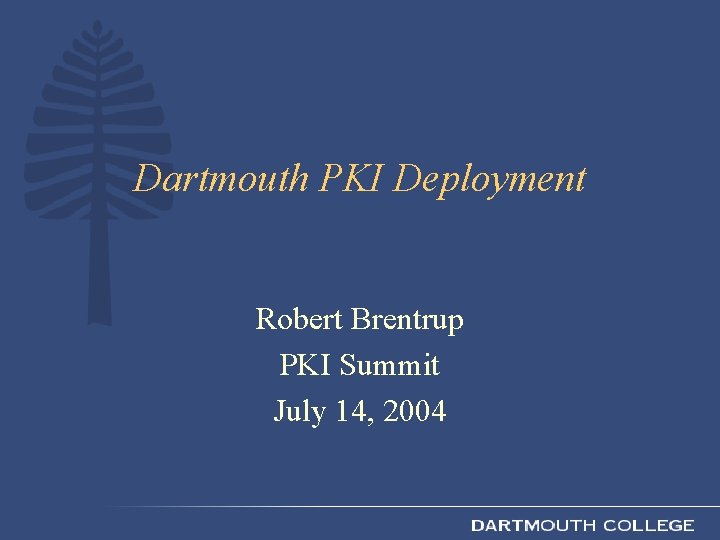 Dartmouth PKI Deployment

Robert Brentrup
PKI Summit
July 14, 2004

DARTMOUTH COLLEGE